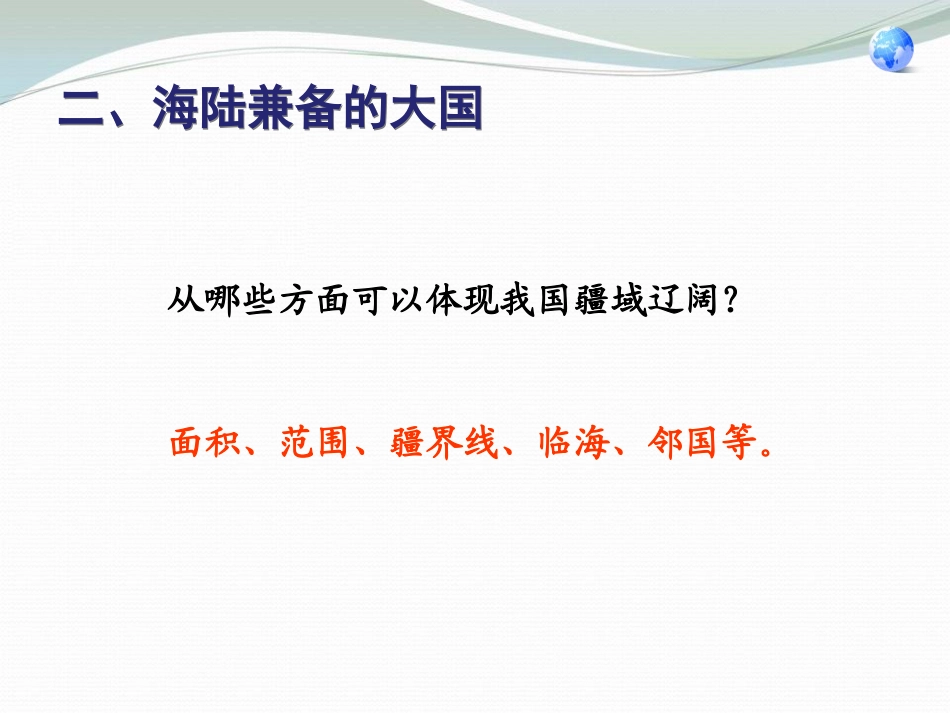 二、海陆兼备的大国

从哪些方面可以体现我国疆域辽阔？

面积、范围、疆界线、临海、邻国等。